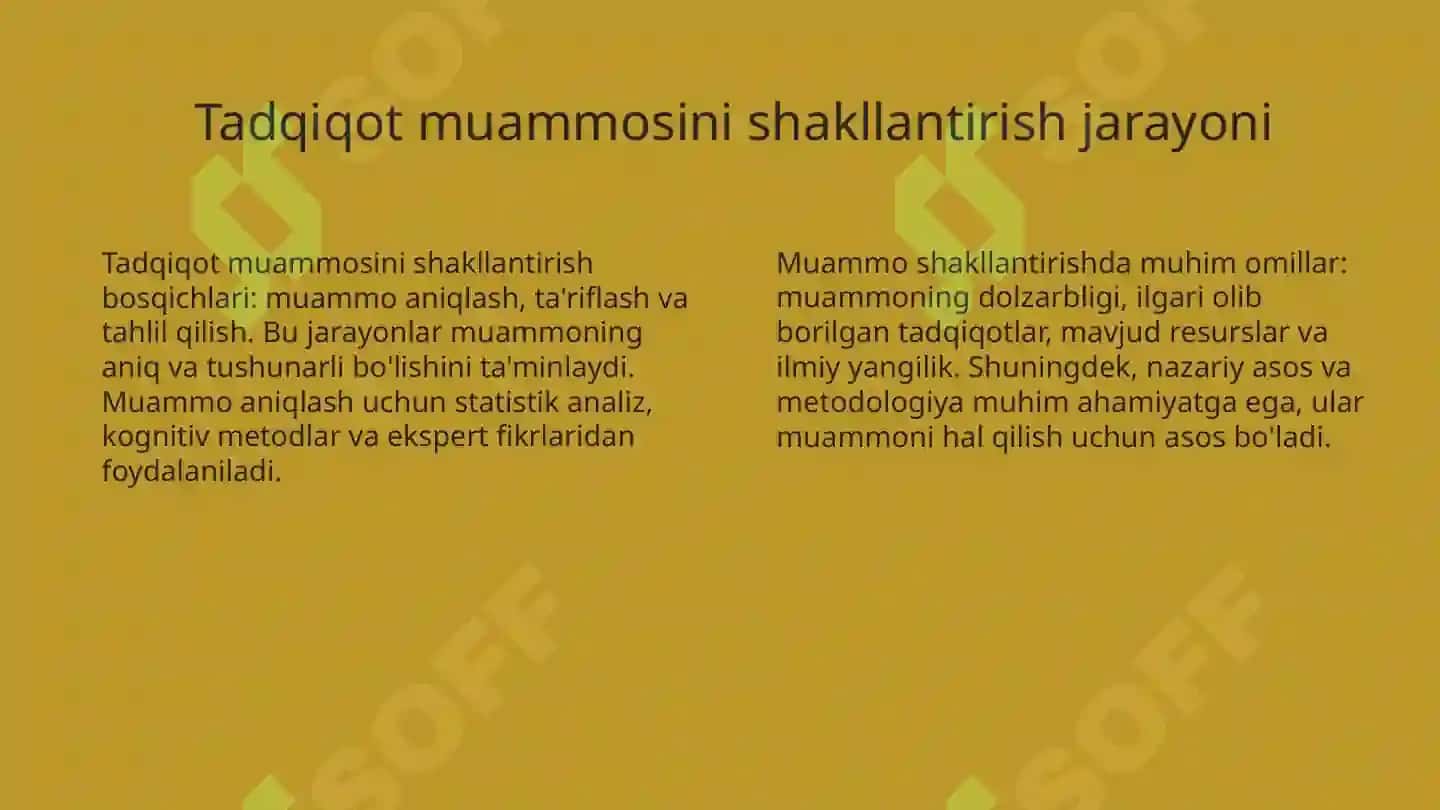 Tadqiqot muammosini shakllantirish jarayoni

Tadqiqot muammosini shakllantirish bosqichlari: muammo aniqlash, ta'riflash va tahlil qilish. Bu jarayonlar muammoning aniq va tushunarli bo'lishini ta'minlaydi. Muammo aniqlash uchun statistik analiz, kognitiv metodlar va ekspert fikrlaridan foydalaniladi.

Muammo shakllantirishda muhim omillar: muammoning dolzarbligi, ilgari olib borilgan tadqiqotlar, mavjud resurslar va ilmiy yangilik. Shuningdek, nazariy asos va metodologiya muhim ahamiyatga ega, ular muammoni hal qilish uchun asos bo'ladi.

SOFF SOFF SOFF SOFF